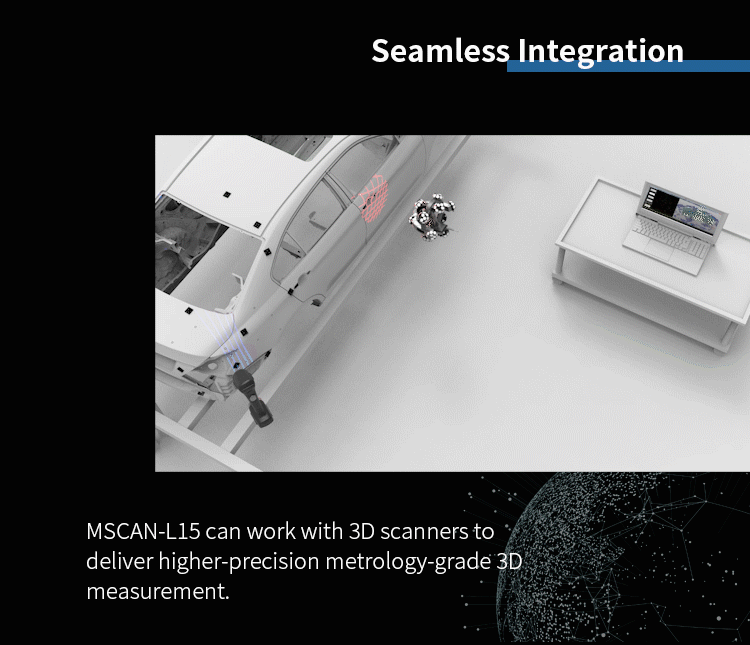 Seamless Integration

MSCAN-L15 can work with 3D scanners to deliver higher-precision metrology-grade 3D measurement.